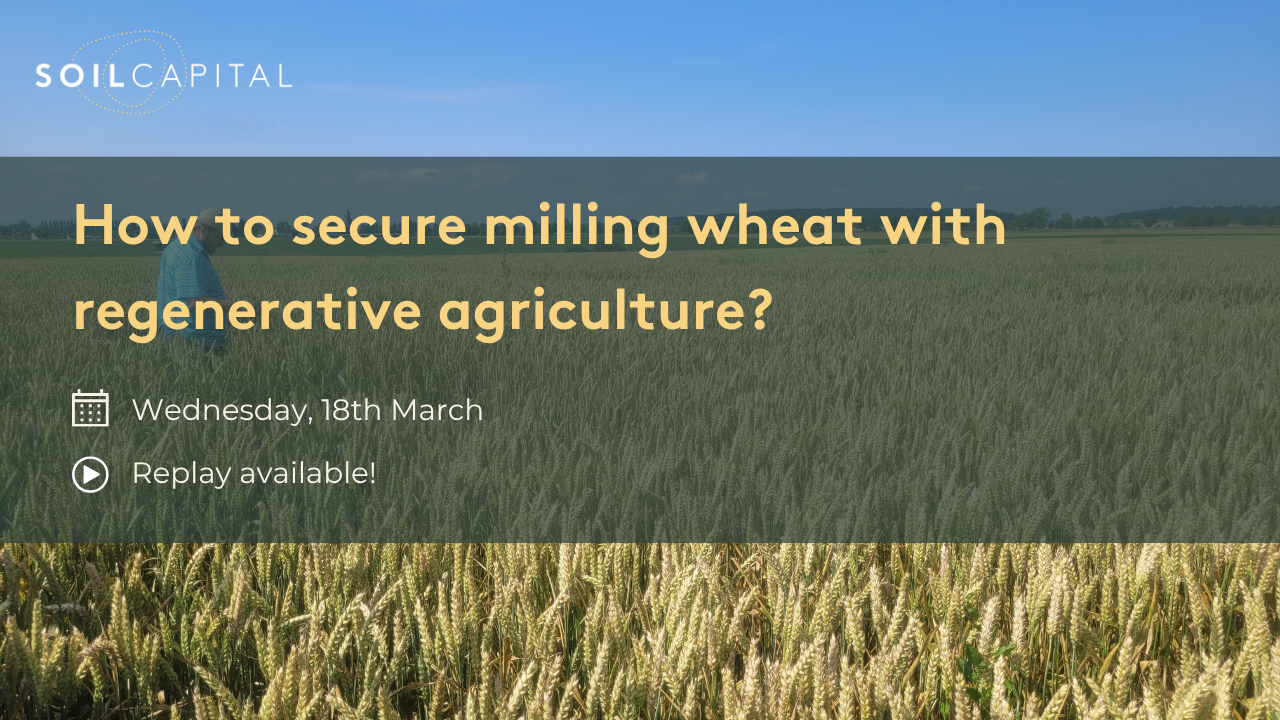 SOILCAPITAL

How to secure milling wheat with regenerative agriculture?

Wednesday, 18th March

Replay available!